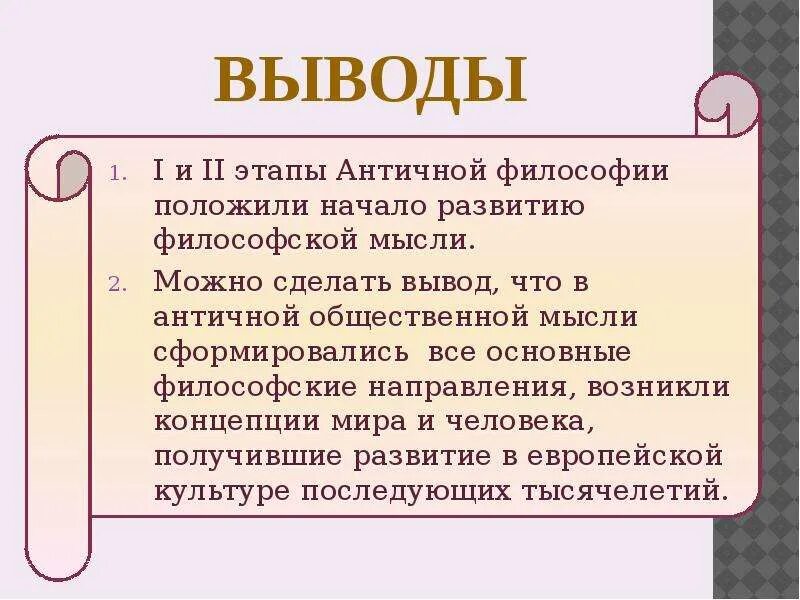 ВЫВОДЫ

1. I и II этапы Античной философии положили начало развитию философской мысли.

2. Можно сделать вывод, что в античной общественной мысли сформировались все основные философские направления, возникли концепции мира и человека, получившие развитие в европейской культуре последующих тысячелетий.